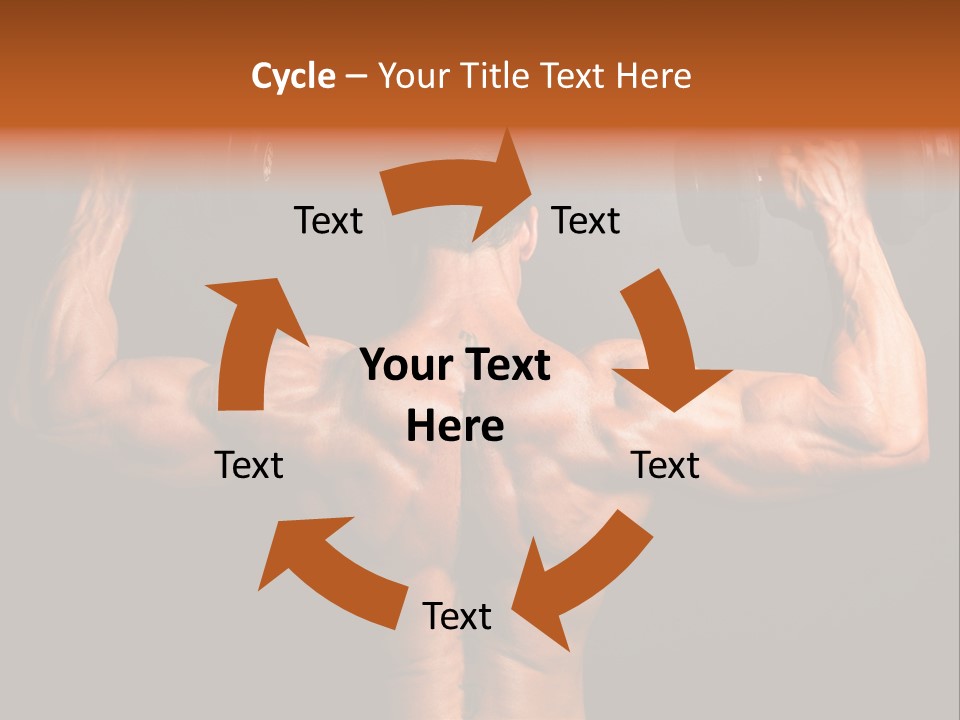 Cycle – Your Title Text Here

Text

Text

Your Text Here

Text

Text

Text